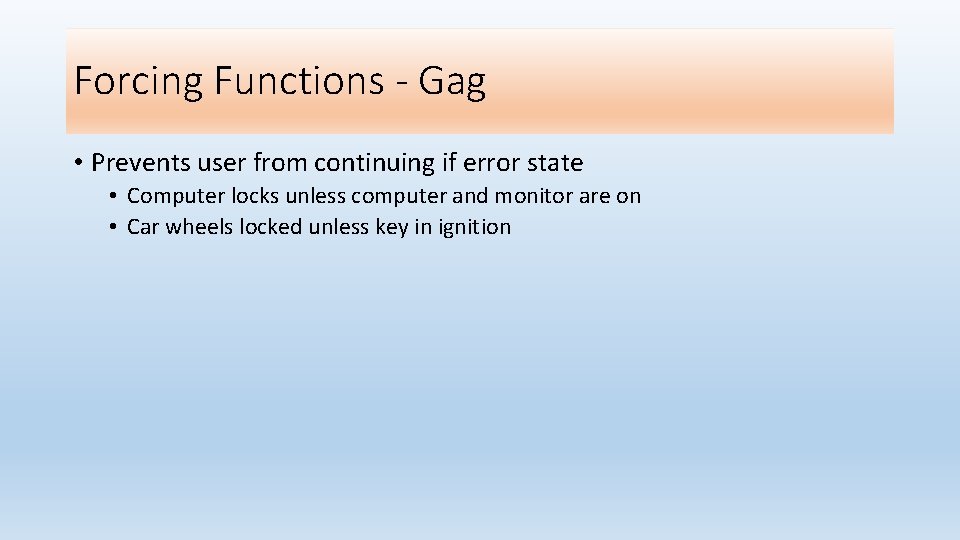 Forcing Functions - Gag

• Prevents user from continuing if error state
  • Computer locks unless computer and monitor are on
  • Car wheels locked unless key in ignition